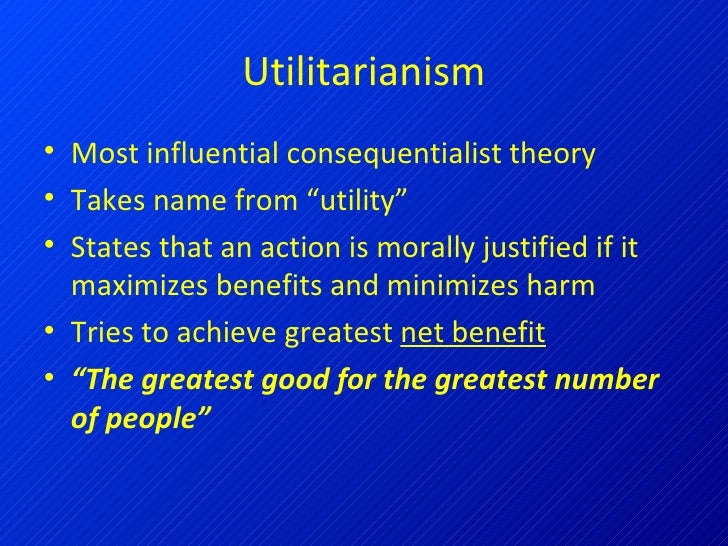 Utilitarianism

• Most influential consequentialist theory
• Takes name from “utility”
• States that an action is morally justified if it maximizes benefits and minimizes harm
• Tries to achieve greatest net benefit
• “The greatest good for the greatest number of people”